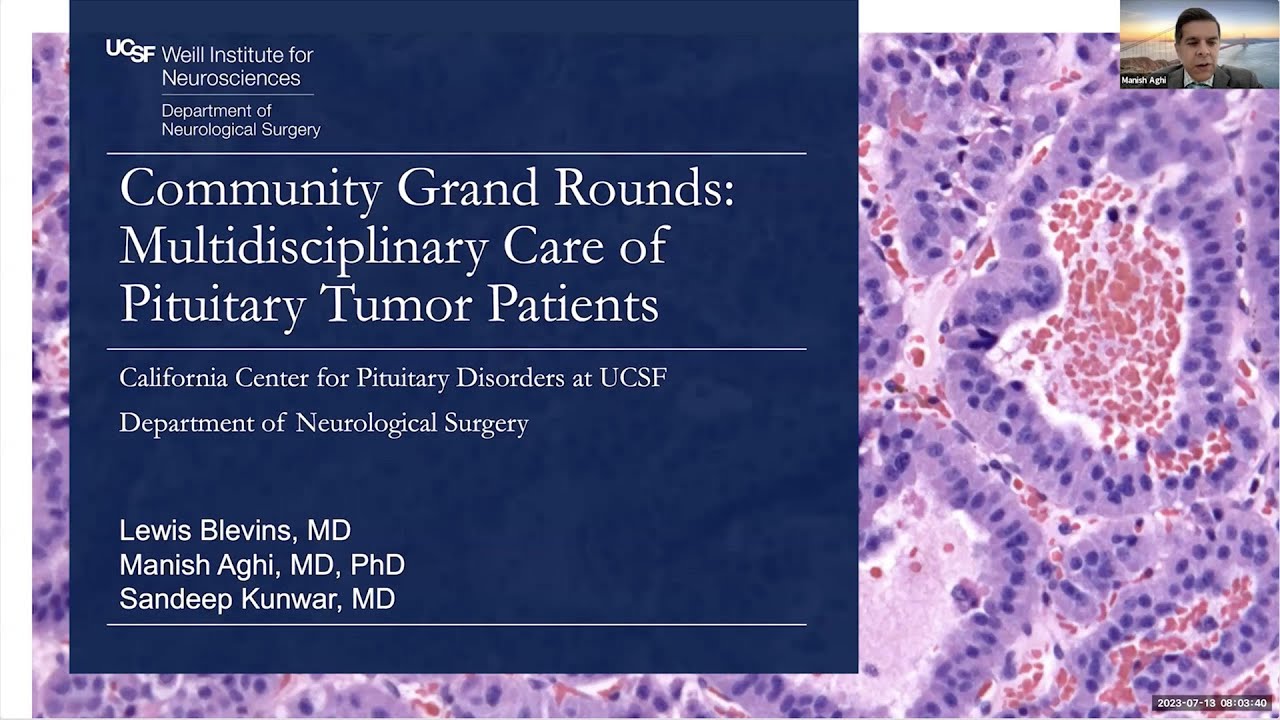 UCSF Weill Institute for Neurosciences

Department of Neurological Surgery

Community Grand Rounds: Multidisciplinary Care of Pituitary Tumor Patients

California Center for Pituitary Disorders at UCSF

Department of Neurological Surgery

Lewis Blevins, MD
Manish Aghi, MD, PhD
Sandeep Kunwar, MD

Manish Aghi

2023-07-13 08:03:40